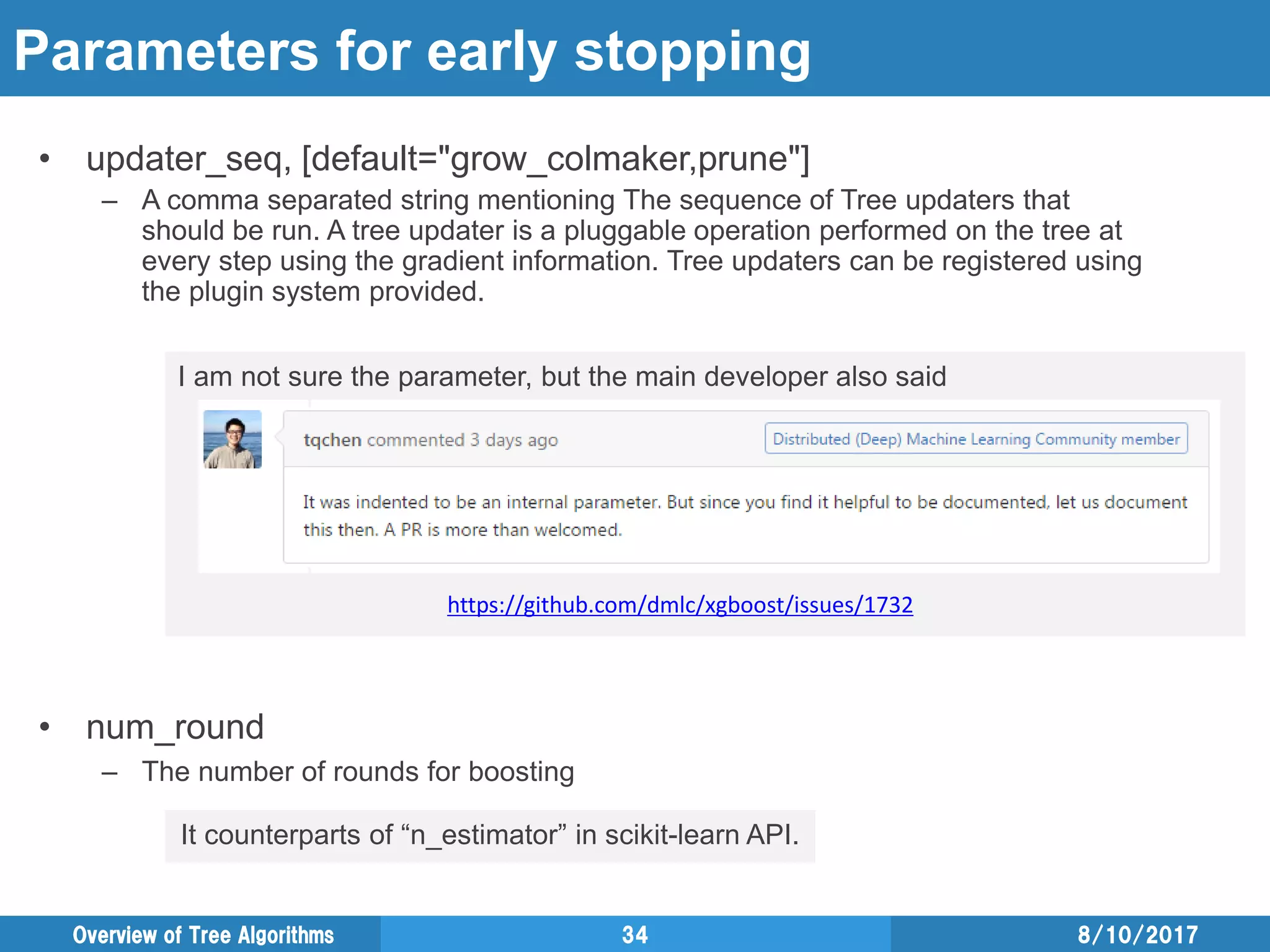 Parameters for early stopping

• updater_seq, [default="grow_colmaker,prune"]
– A comma separated string mentioning The sequence of Tree updaters that should be run. A tree updater is a pluggable operation performed on the tree at every step using the gradient information. Tree updaters can be registered using the plugin system provided.

I am not sure the parameter, but the main developer also said

tqchen commented 3 days ago

Distributed (Deep) Machine Learning Community member

It was indented to be an internal parameter. But since you find it helpful to be documented, let us document this then. A PR is more than welcomed.

https://github.com/dmlc/xgboost/issues/1732

• num_round
– The number of rounds for boosting

It counterparts of “n_estimator” in scikit-learn API.

Overview of Tree Algorithms 34 8/10/2017